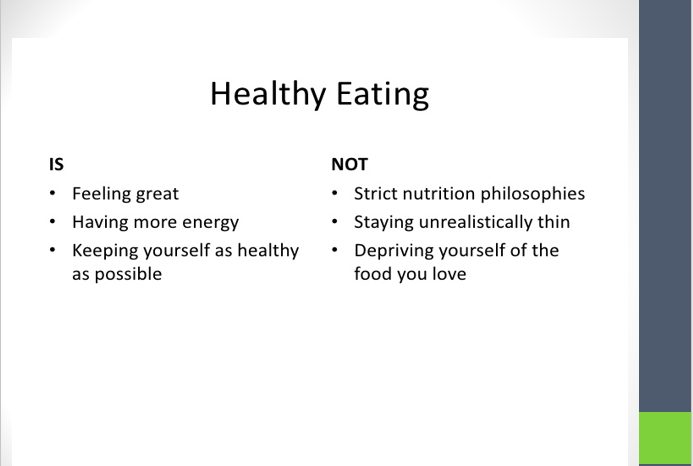 Healthy Eating

IS
• Feeling great
• Having more energy
• Keeping yourself as healthy as possible

NOT
• Strict nutrition philosophies
• Staying unrealistically thin
• Depriving yourself of the food you love